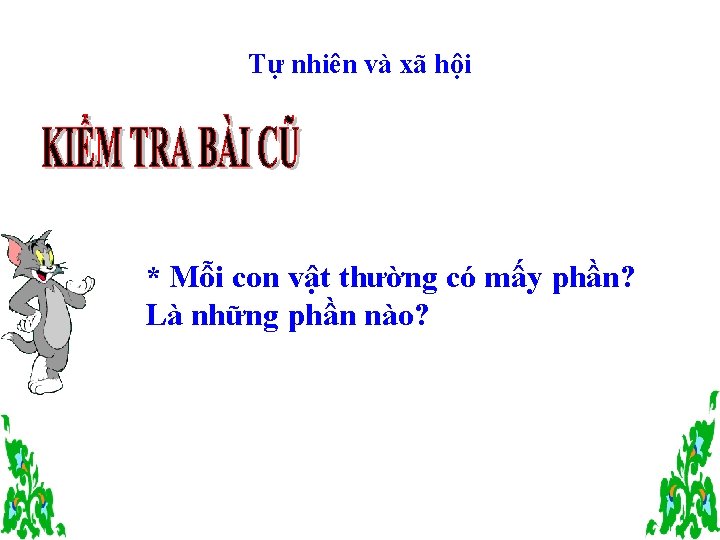 Tự nhiên và xã hội

KIỂM TRA BÀI CŨ

* Mỗi con vật thường có mấy phần? Là những phần nào?